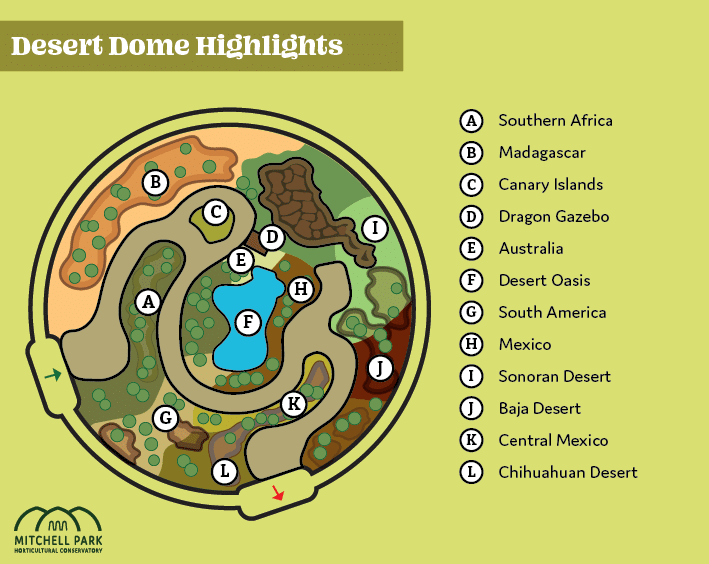 Desert Dome Highlights

B
C
D
I
E
H
A
F
J
K
G
L

A Southern Africa
B Madagascar
C Canary Islands
D Dragon Gazebo
E Australia
F Desert Oasis
G South America
H Mexico
I Sonoran Desert
J Baja Desert
K Central Mexico
L Chihuahuan Desert

MITCHELL PARK
HORTICULTURAL CONSERVATORY